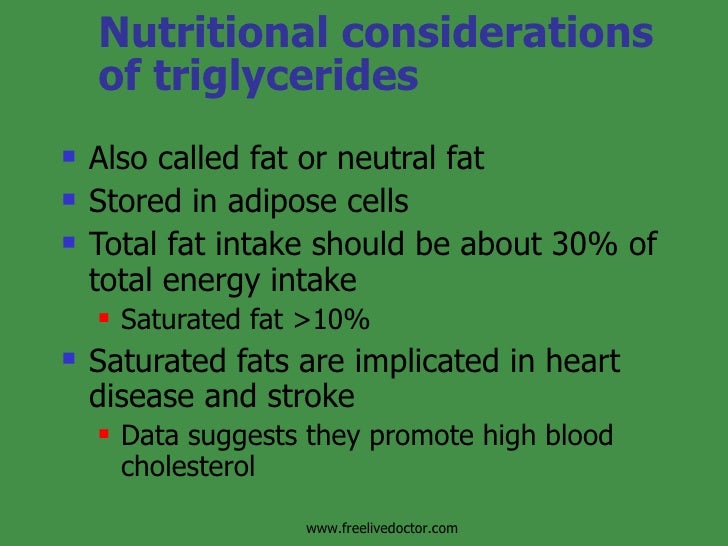 Nutritional considerations of triglycerides

- Also called fat or neutral fat
- Stored in adipose cells
- Total fat intake should be about 30% of total energy intake
  - Saturated fat >10%
- Saturated fats are implicated in heart disease and stroke
  - Data suggests they promote high blood cholesterol

www.freelivedoctor.com